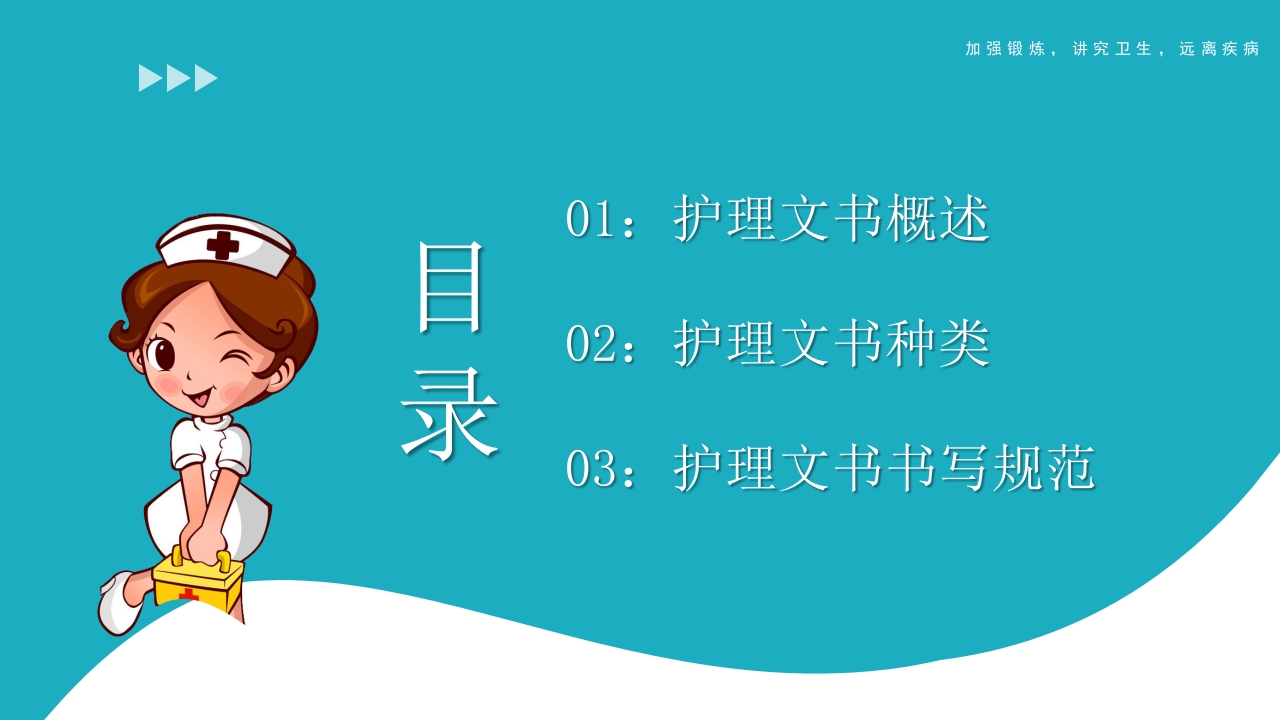 加强锻炼，讲究卫生，远离疾病

目录

01：护理文书概述

02：护理文书种类

03：护理文书书写规范